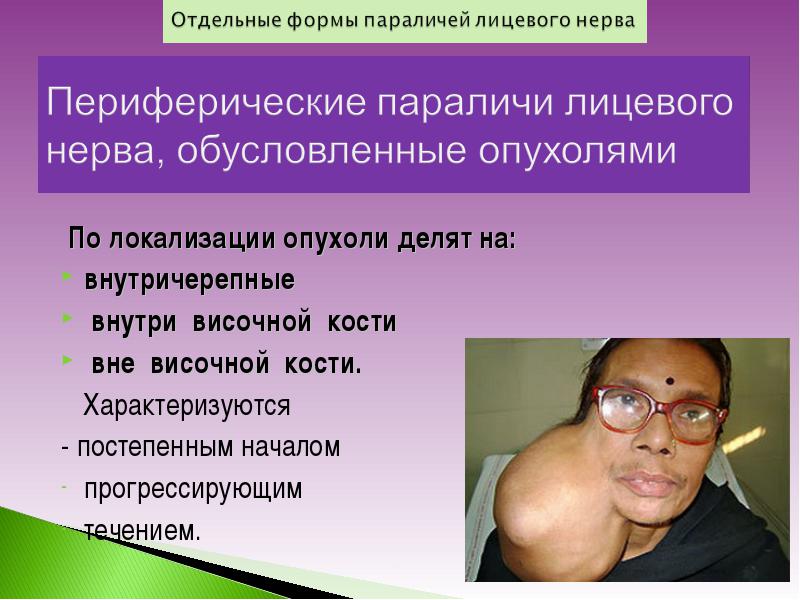 Отдельные формы параличей лицевого нерва

Периферические параличи лицевого нерва, обусловленные опухолями

По локализации опухоли делят на:
внутричерепные
внутри височной кости
вне височной кости.
Характеризуются
- постепенным началом
- прогрессирующим
- течением.